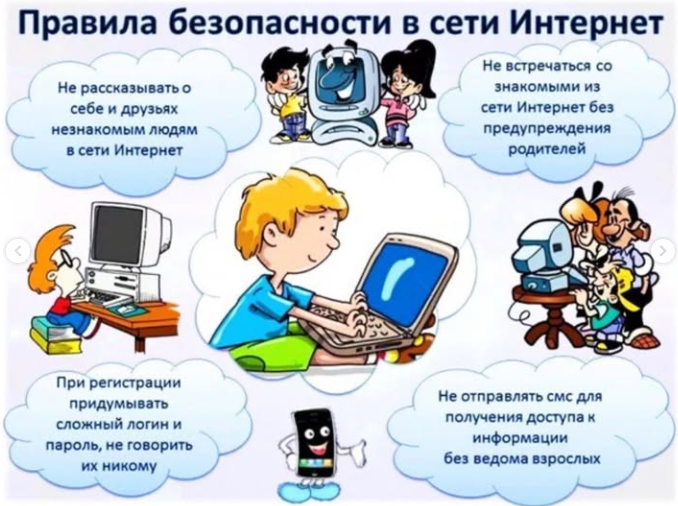 Правила безопасности в сети Интернет

Не рассказывать о себе и друзьях незнакомым людям в сети Интернет

Не встречаться со знакомыми из сети Интернет без предупреждения родителей

При регистрации придумывать сложный логин и пароль, не говорить их никому

Не отправлять смс для получения доступа к информации без ведома взрослых